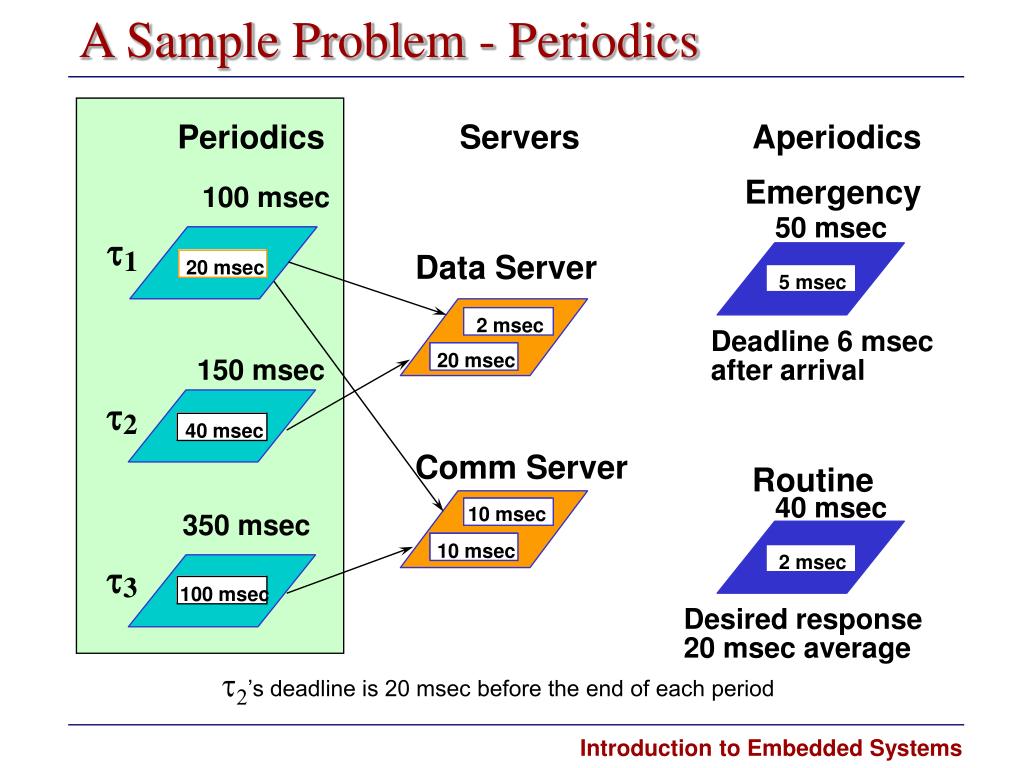 A Sample Problem - Periodics

Periodics

100 msec

$\tau_1$

20 msec

150 msec

$\tau_2$

40 msec

350 msec

$\tau_3$

100 msec

Servers

Data Server

2 msec

20 msec

Comm Server

10 msec

10 msec

Aperiodics

Emergency

50 msec

5 msec

Deadline 6 msec after arrival

Routine

40 msec

2 msec

Desired response 20 msec average

$\tau_2$'s deadline is 20 msec before the end of each period

Introduction to Embedded Systems